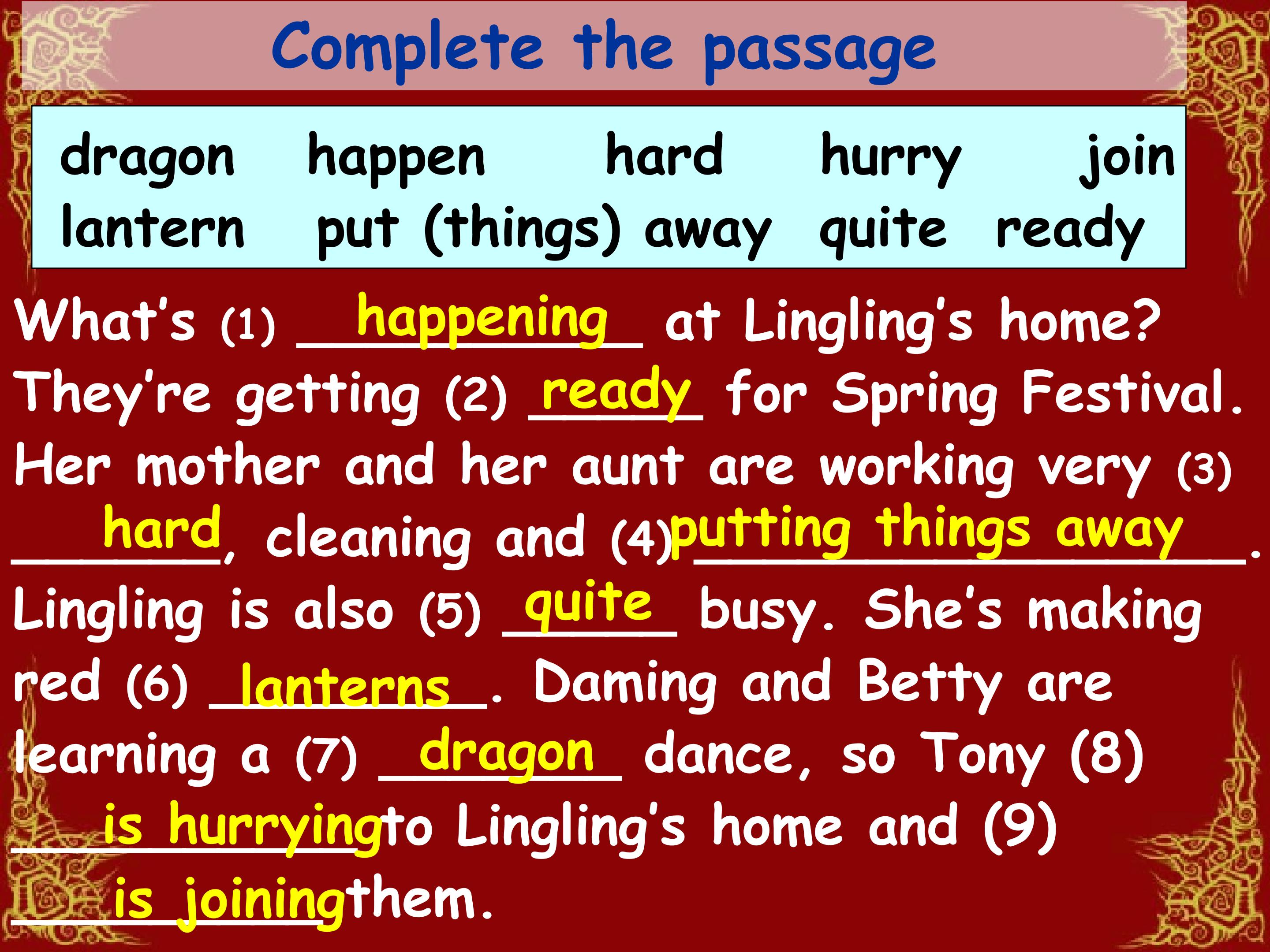 Complete the passage

dragon happen hard hurry join
lantern put (things) away quite ready

What's (1) happening at Lingling's home? They're getting (2) ready for Spring Festival. Her mother and her aunt are working very (3) hard, cleaning and (4) putting things away. Lingling is also (5) quite busy. She's making red (6) lanterns. Daming and Betty are learning a (7) dragon dance, so Tony (8) is hurrying to Lingling's home and (9) is joining them.